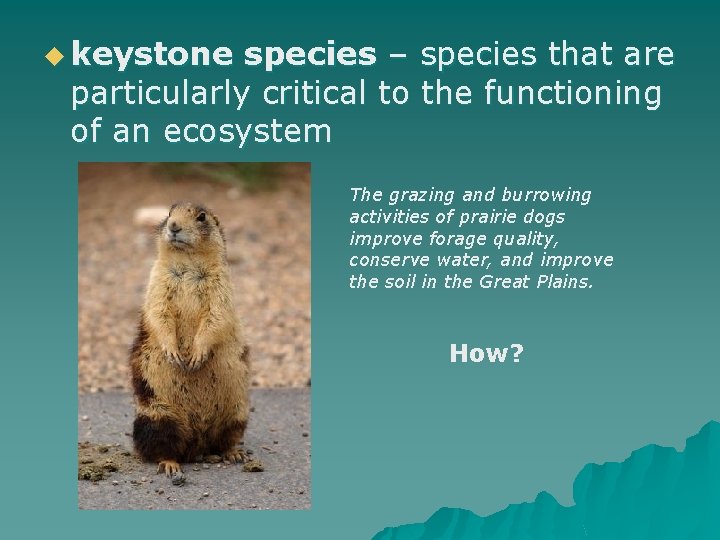 • keystone species – species that are particularly critical to the functioning of an ecosystem

The grazing and burrowing activities of prairie dogs improve forage quality, conserve water, and improve the soil in the Great Plains.

How?